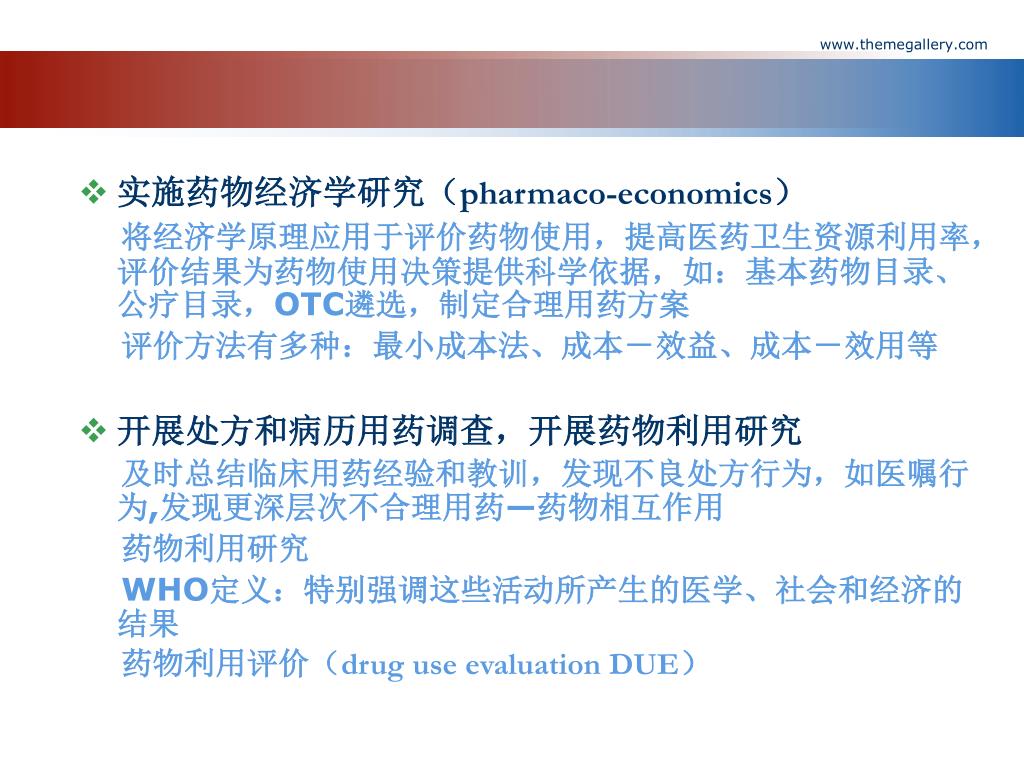 www.themegallery.com

❖ 实施药物经济学研究（pharmaco-economics）

将经济学原理应用于评价药物使用，提高医药卫生资源利用率，评价结果为药物使用决策提供科学依据，如：基本药物目录、公疗目录，OTC遴选，制定合理用药方案

评价方法有多种：最小成本法、成本－效益、成本－效用等

❖ 开展处方和病历用药调查，开展药物利用研究

及时总结临床用药经验和教训，发现不良处方行为，如医嘱行为,发现更深层次不合理用药—药物相互作用

药物利用研究

WHO定义：特别强调这些活动所产生的医学、社会和经济的结果

药物利用评价（drug use evaluation DUE）